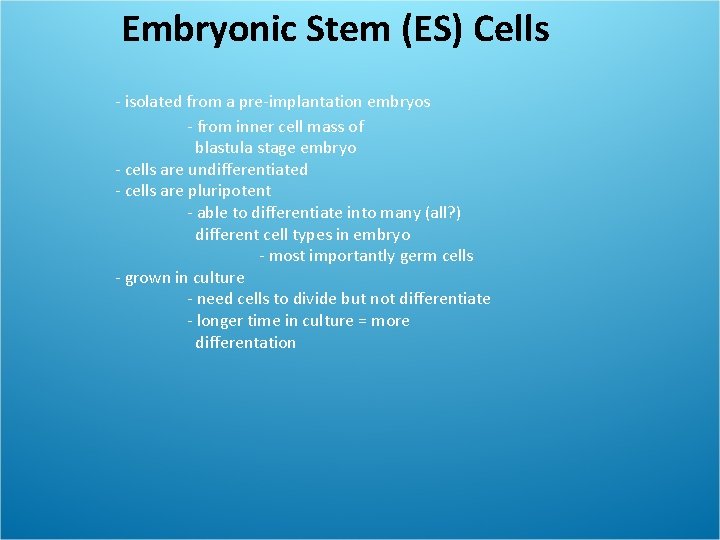 Embryonic Stem (ES) Cells

- isolated from a pre-implantation embryos

- from inner cell mass of blastula stage embryo

- cells are undifferentiated

- cells are pluripotent

- able to differentiate into many (all?) different cell types in embryo

- most importantly germ cells

- grown in culture

- need cells to divide but not differentiate

- longer time in culture = more differentation